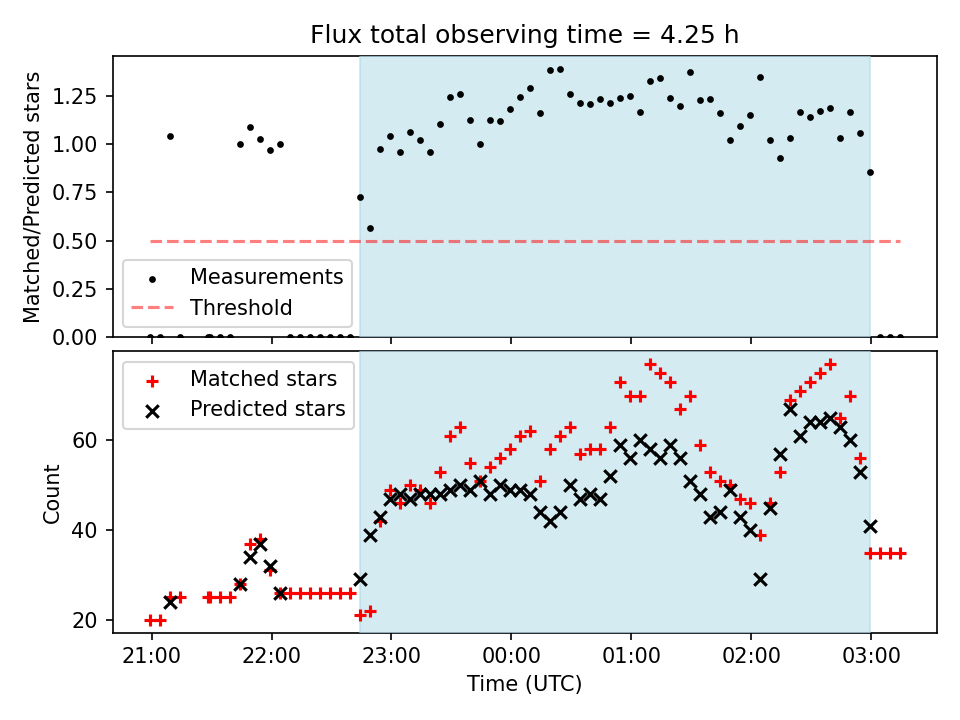 Flux total observing time = 4.25 h

Matched/Predicted stars

1.25
1.00
0.75
0.50
0.25
0.00

Measurements
Threshold

Matched stars
Predicted stars

Count

60
40
20

21:00
22:00
23:00
00:00
01:00
02:00
03:00

Time (UTC)